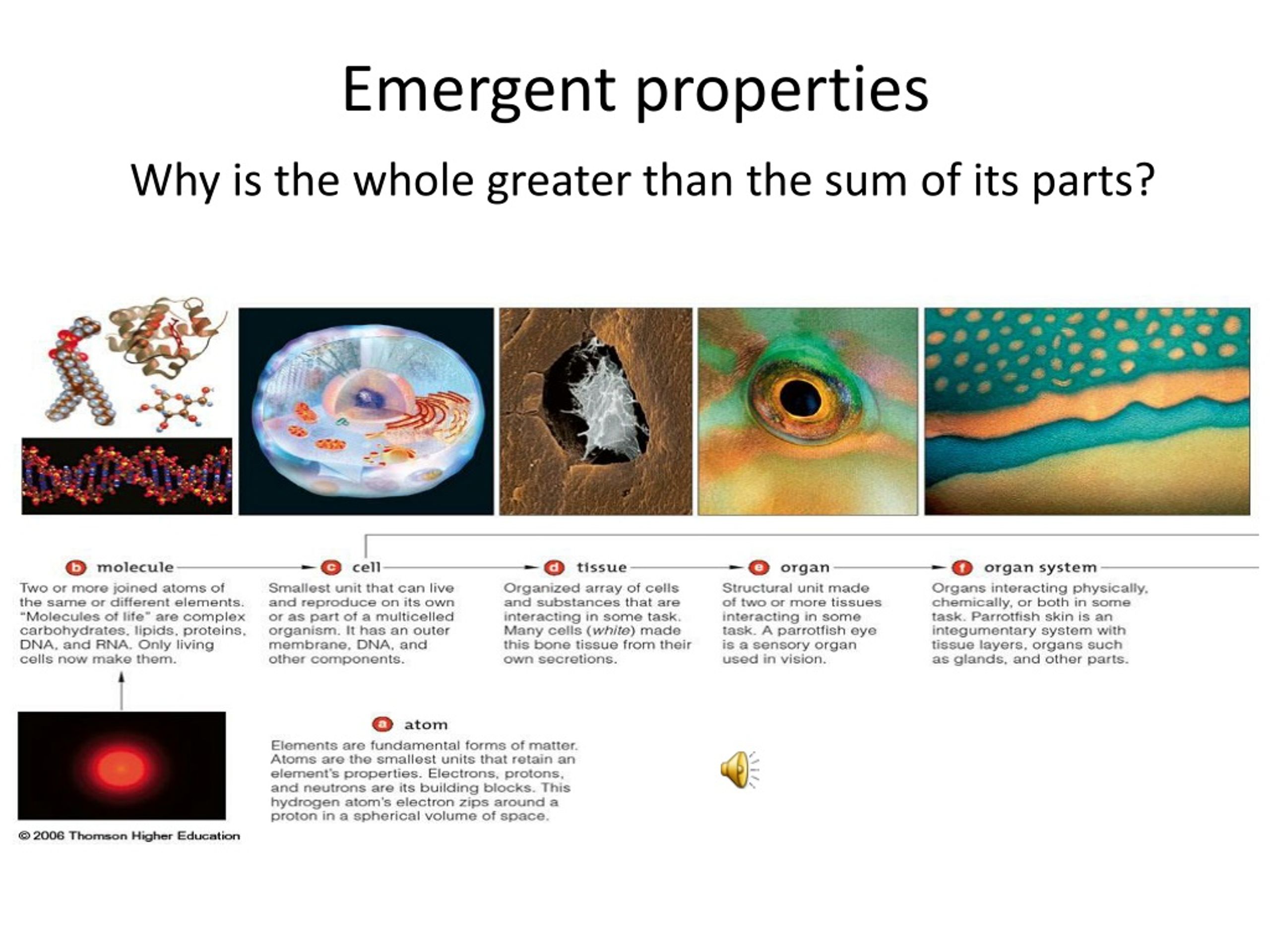 Emergent properties

Why is the whole greater than the sum of its parts?

b molecule

Two or more joined atoms of the same or different elements. "Molecules of life" are complex carbohydrates, lipids, proteins, DNA, and RNA. Only living cells now make them.

c cell

Smallest unit that can live and reproduce on its own or as part of a multicelled organism. It has an outer membrane, DNA, and other components.

d tissue

Organized array of cells and substances that are interacting in some task. Many cells (white) made this bone tissue from their own secretions.

e organ

Structural unit made of two or more tissues interacting in some task. A parrotfish eye is a sensory organ used in vision.

f organ system

Organs interacting physically, chemically, or both in some task. Parrotfish skin is an integumentary system with tissue layers, organs such as glands, and other parts.

a atom

Elements are fundamental forms of matter. Atoms are the smallest units that retain an element's properties. Electrons, protons, and neutrons are its building blocks. This hydrogen atom's electron zips around a proton in a spherical volume of space.

© 2006 Thomson Higher Education